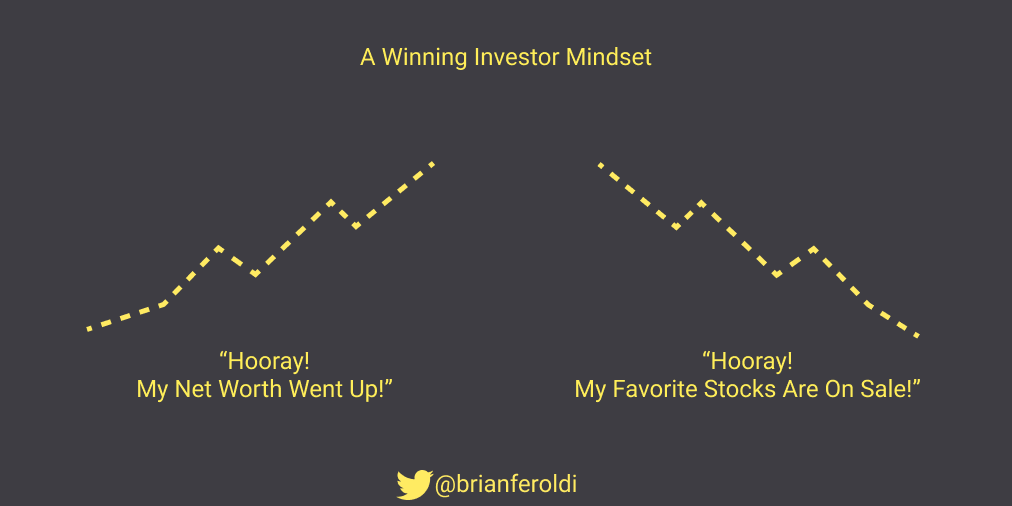 A Winning Investor Mindset

“Hooray!
My Net Worth Went Up!”

“Hooray!
My Favorite Stocks Are On Sale!”

@brianferoldi